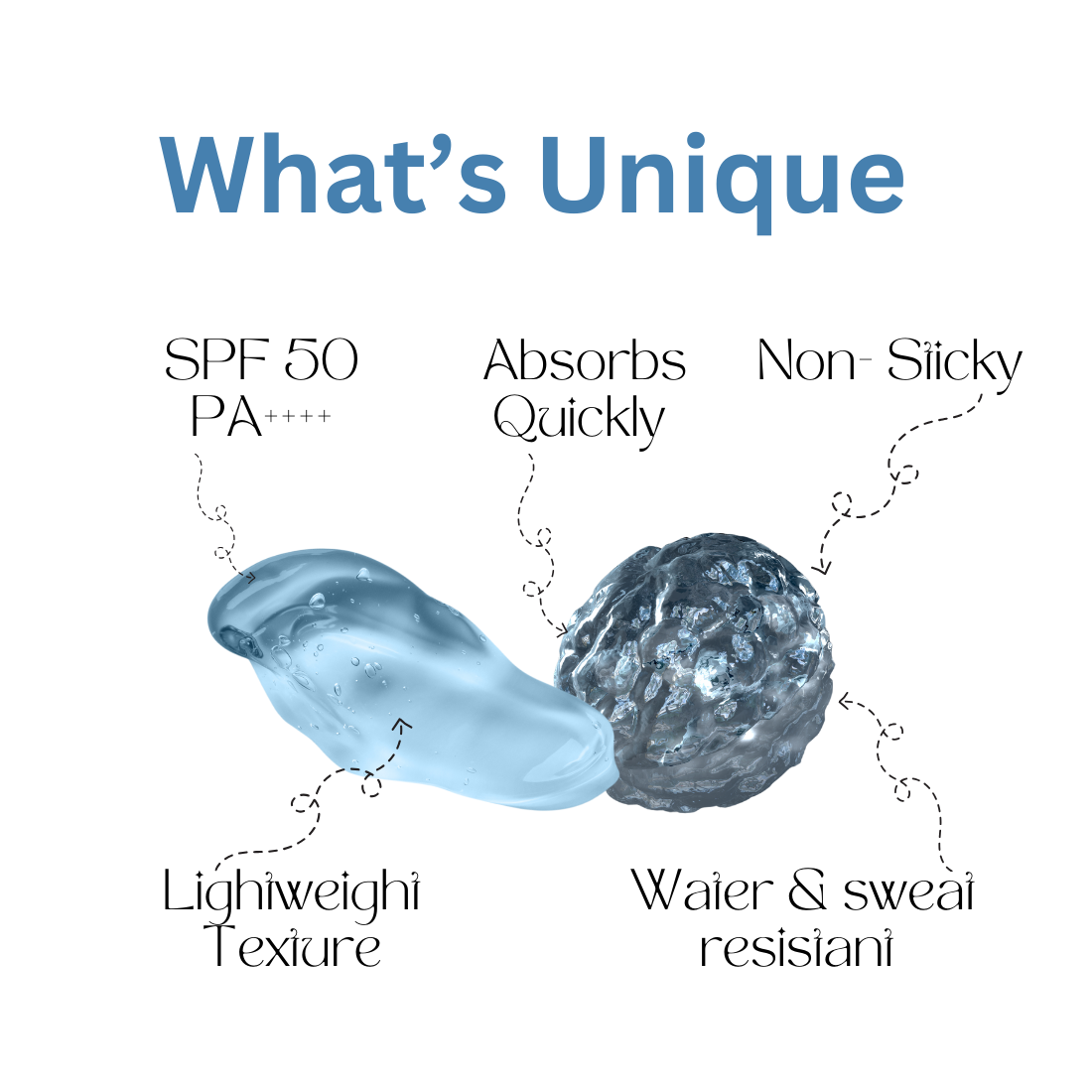 What's Unique

SPF 50 PA++++

Absorbs Quickly

Non- Sticky

Lightweight Texture

Water & sweat resistant